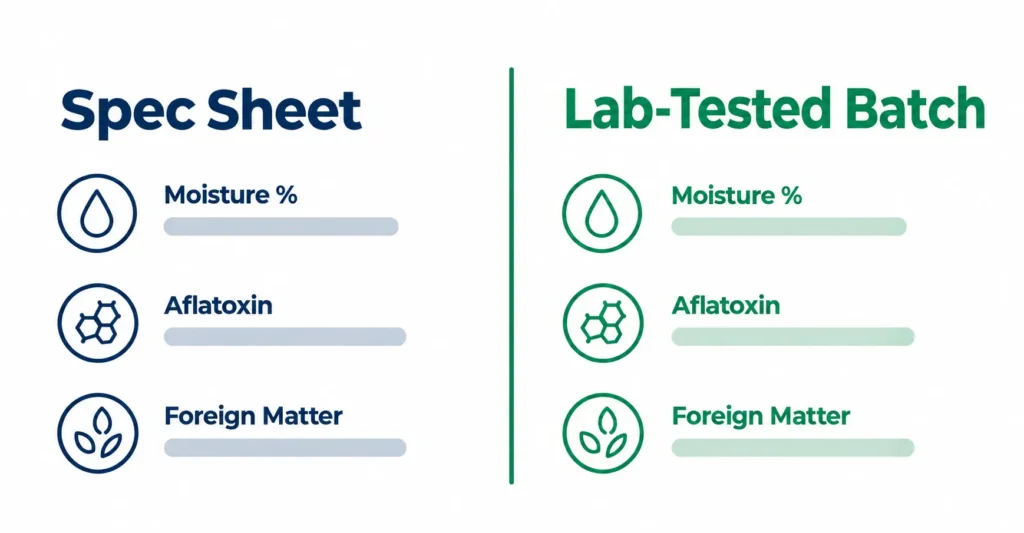 Spec Sheet

Moisture %

Aflatoxin

Foreign Matter

Lab-Tested Batch

Moisture %

Aflatoxin

Foreign Matter